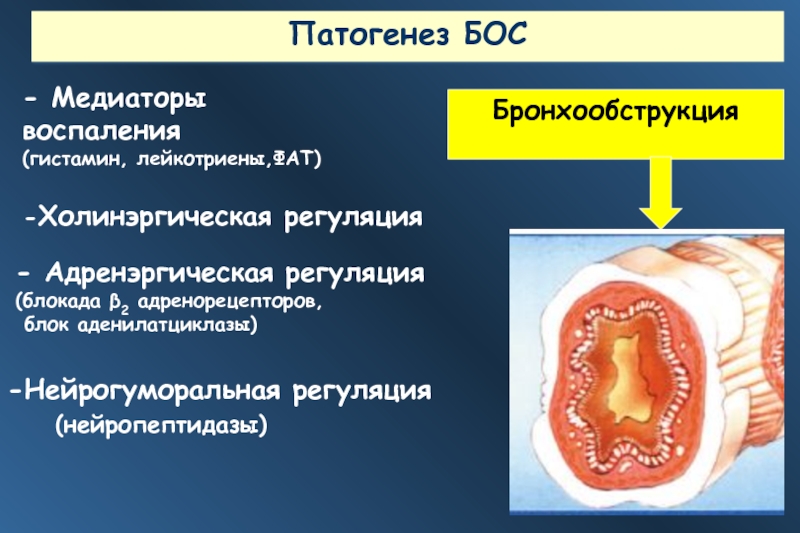 Патогенез БОС

- Медиаторы воспаления
(гистамин, лейкотриены,ФАТ)

-Холинэргическая регуляция

- Адренэргическая регуляция
(блокада $\beta_2$ адренорецепторов, блок аденилатциклазы)

-Нейрогуморальная регуляция
(нейропептидазы)

Бронхообструкция